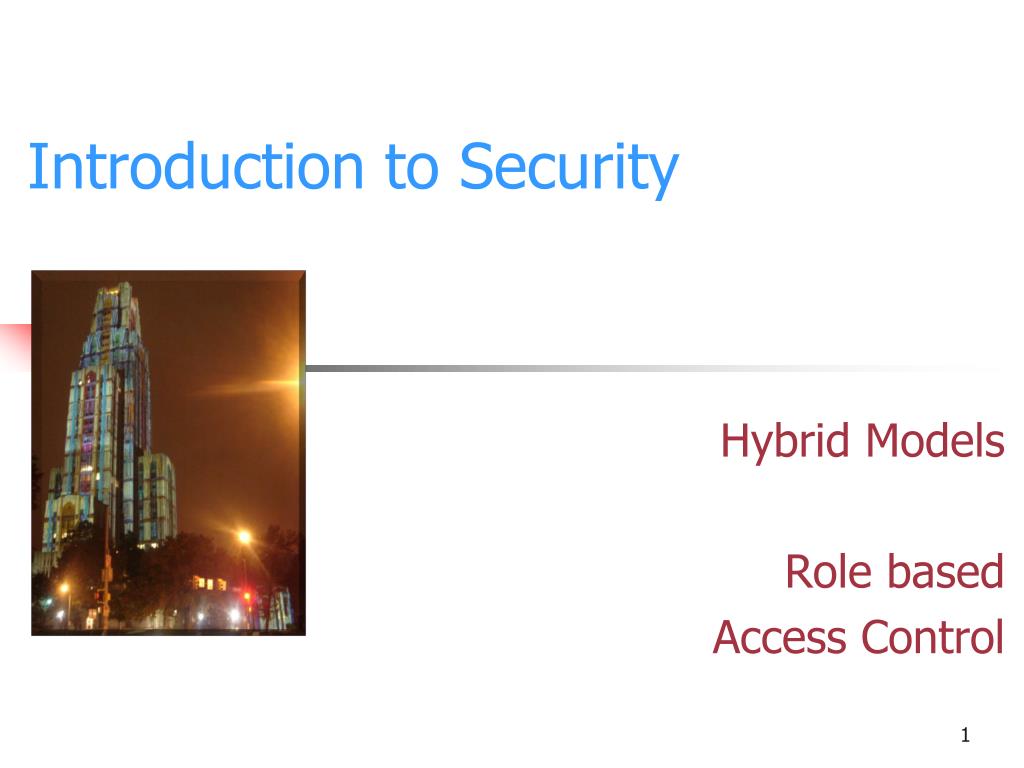 Introduction to Security

Hybrid Models

Role based
Access Control

1